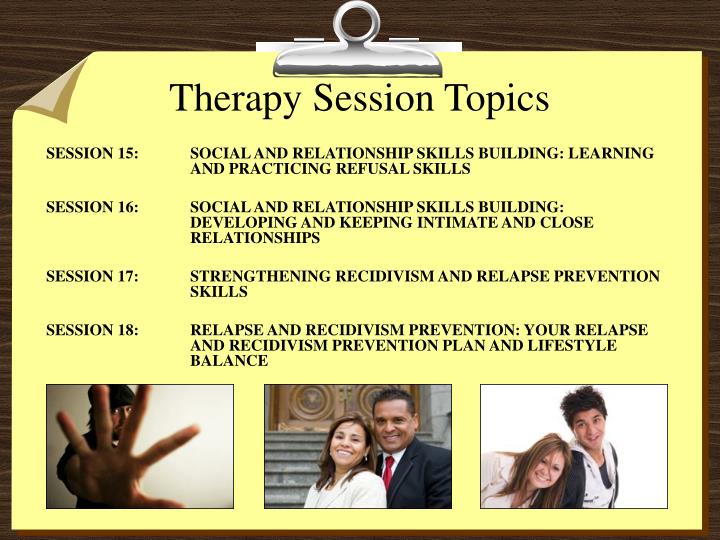 Therapy Session Topics

SESSION 15: SOCIAL AND RELATIONSHIP SKILLS BUILDING: LEARNING AND PRACTICING REFUSAL SKILLS

SESSION 16: SOCIAL AND RELATIONSHIP SKILLS BUILDING: DEVELOPING AND KEEPING INTIMATE AND CLOSE RELATIONSHIPS

SESSION 17: STRENGTHENING RECIDIVISM AND RELAPSE PREVENTION SKILLS

SESSION 18: RELAPSE AND RECIDIVISM PREVENTION: YOUR RELAPSE AND RECIDIVISM PREVENTION PLAN AND LIFESTYLE BALANCE